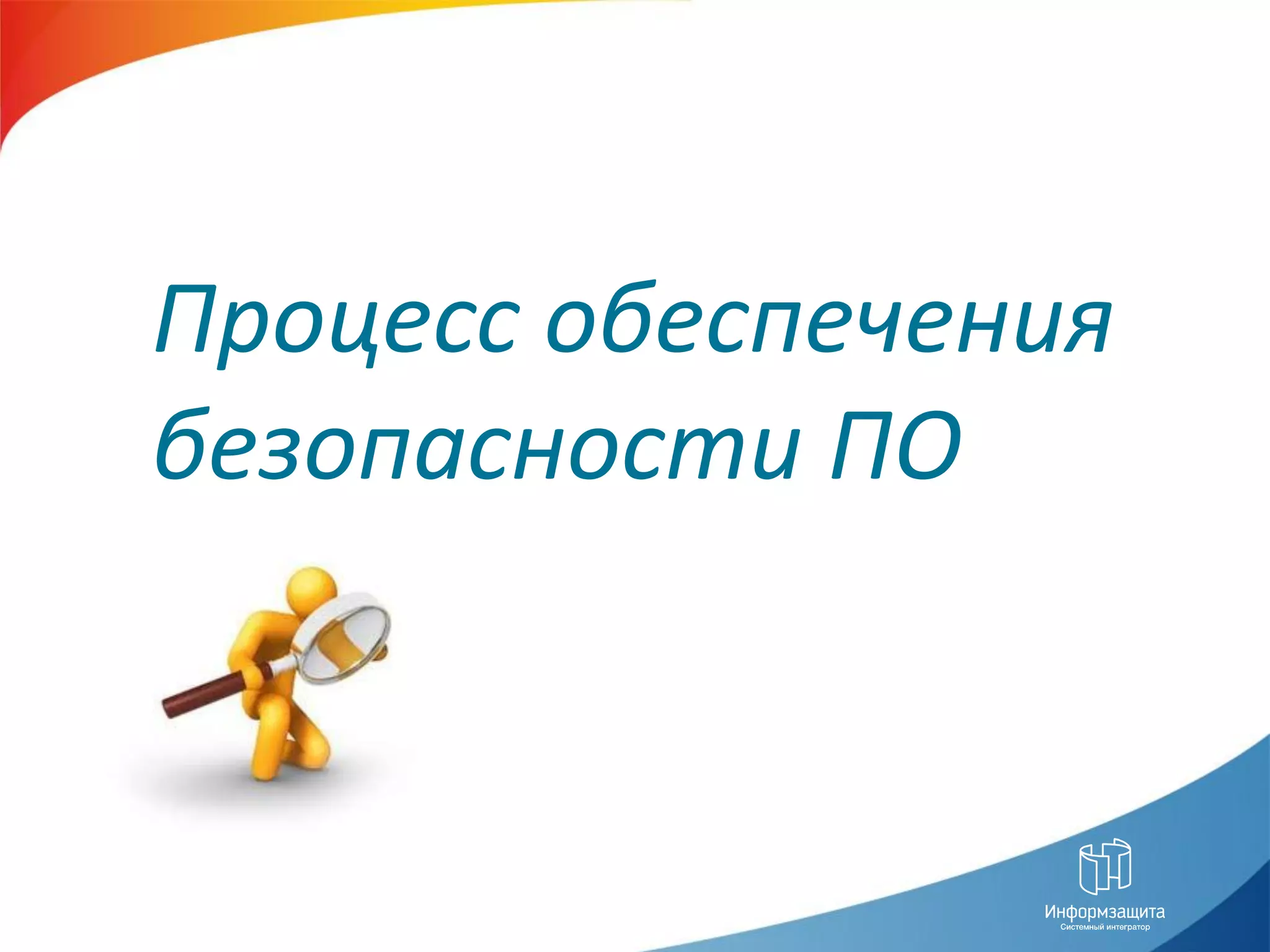 Процесс обеспечения безопасности ПО

Информзащита
Системный интегратор